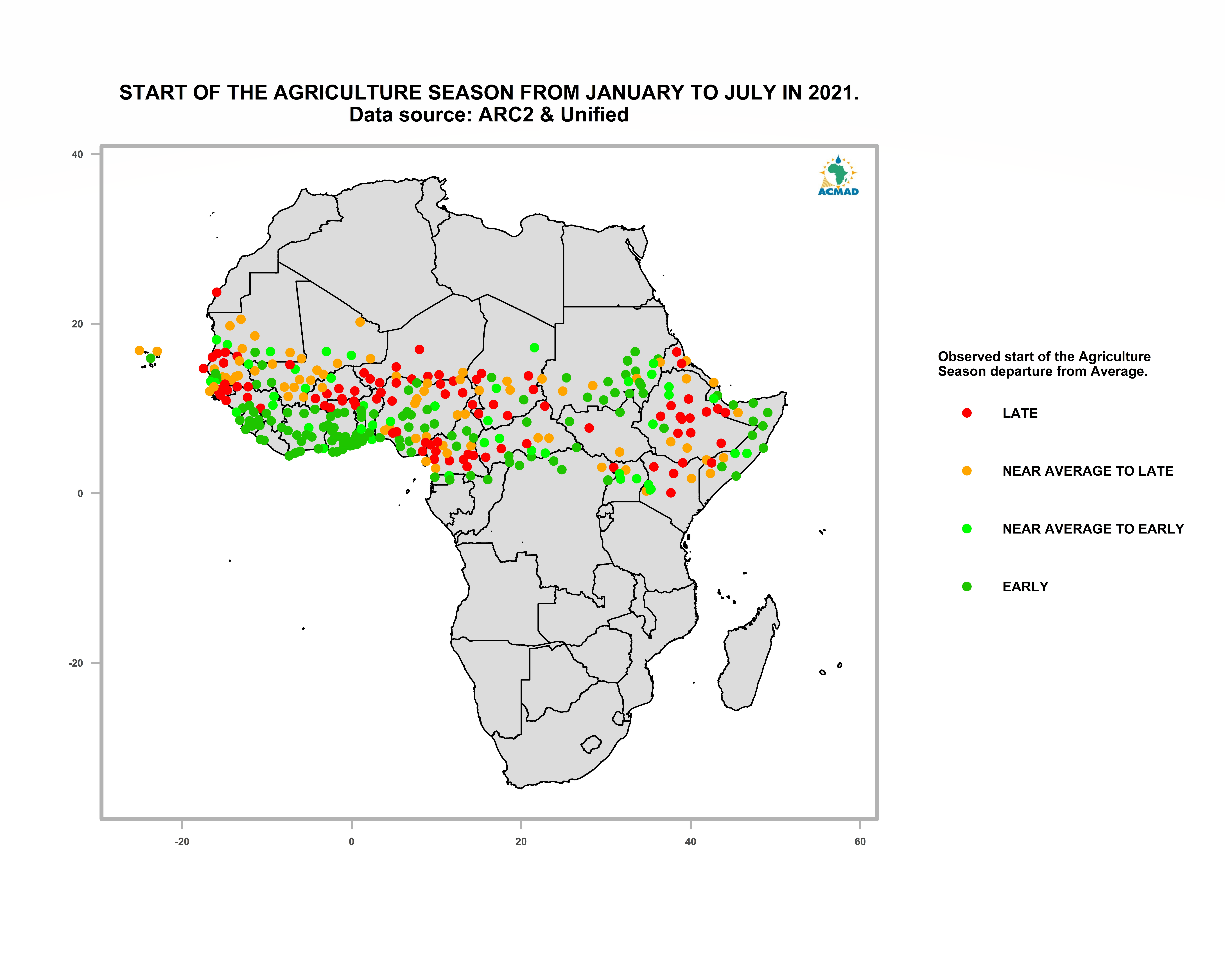 START OF THE AGRICULTURE SEASON FROM JANUARY TO JULY IN 2021.
Data source: ARC2 & Unified

40
20
0
-20

-20
0
20
40
60

ACMAD

Observed start of the Agriculture Season departure from Average.

LATE

NEAR AVERAGE TO LATE

NEAR AVERAGE TO EARLY

EARLY